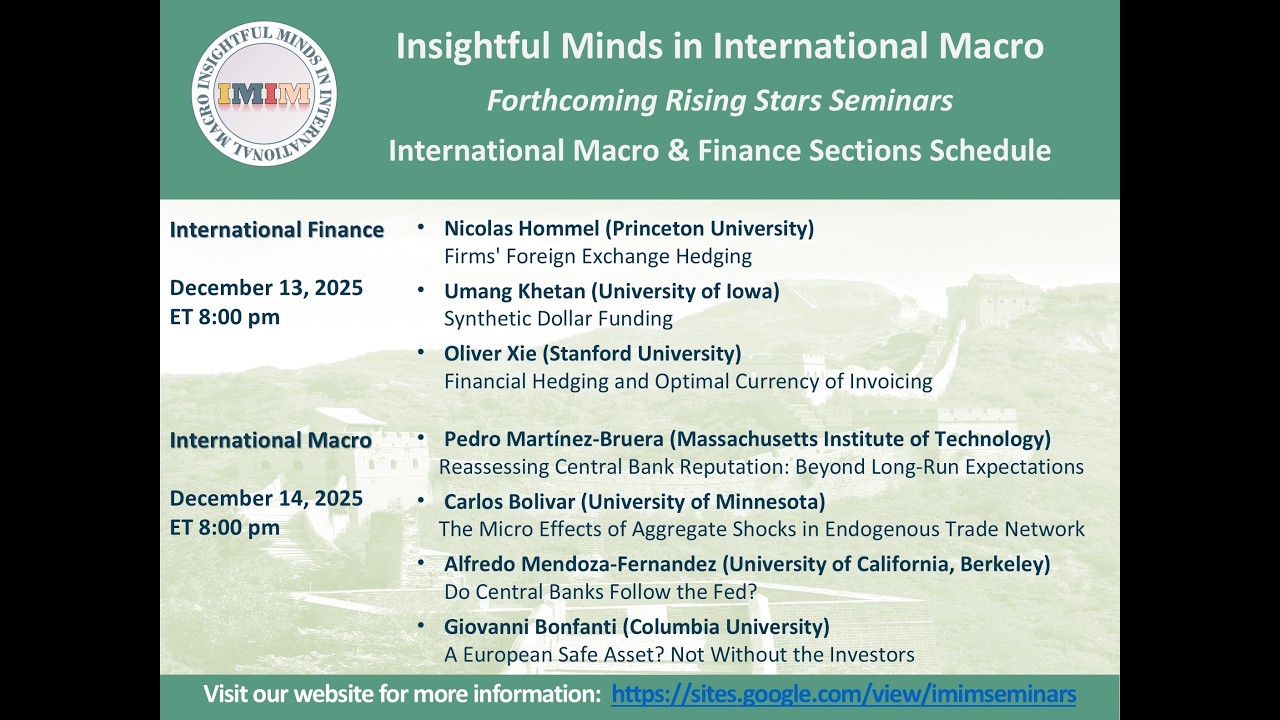 INSIGHTFUL MINDS IN INTERNATIONAL MACRO
IMIM

Insightful Minds in International Macro
Forthcoming Rising Stars Seminars
International Macro & Finance Sections Schedule

International Finance

December 13, 2025
ET 8:00 pm

• Nicolas Hommel (Princeton University)
Firms' Foreign Exchange Hedging
• Umang Khetan (University of Iowa)
Synthetic Dollar Funding
• Oliver Xie (Stanford University)
Financial Hedging and Optimal Currency of Invoicing

International Macro

December 14, 2025
ET 8:00 pm

• Pedro Martínez-Bruera (Massachusetts Institute of Technology)
Reassessing Central Bank Reputation: Beyond Long-Run Expectations
• Carlos Bolivar (University of Minnesota)
The Micro Effects of Aggregate Shocks in Endogenous Trade Network
• Alfredo Mendoza-Fernandez (University of California, Berkeley)
Do Central Banks Follow the Fed?
• Giovanni Bonfanti (Columbia University)
A European Safe Asset? Not Without the Investors

Visit our website for more information: https://sites.google.com/view/imimseminars